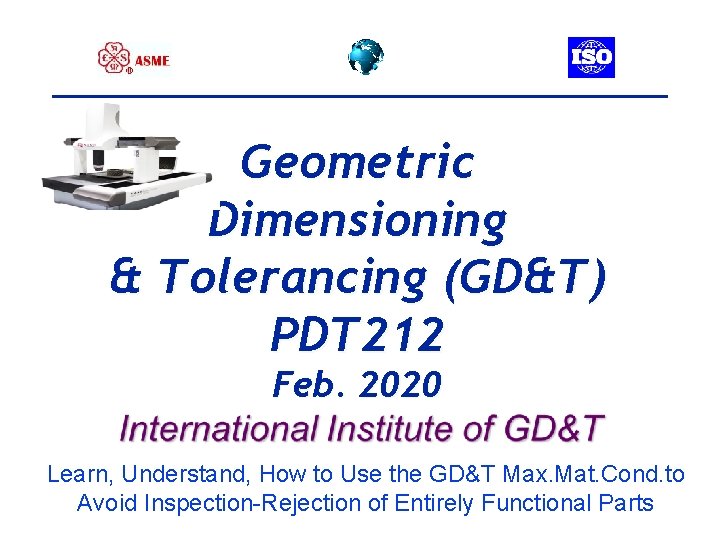 ASME

ISO

Geometric Dimensioning & Tolerancing (GD&T) PDT212

Feb. 2020

International Institute of GD&T

Learn, Understand, How to Use the GD&T Max.Mat.Cond.to Avoid Inspection-Rejection of Entirely Functional Parts